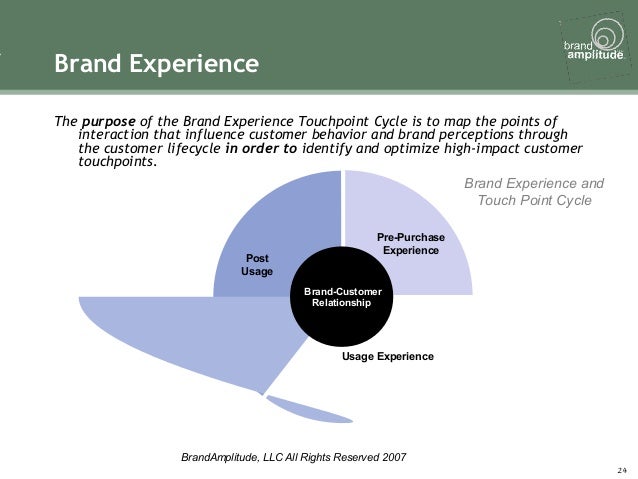 Brand Experience

brand amplitude

The purpose of the Brand Experience Touchpoint Cycle is to map the points of interaction that influence customer behavior and brand perceptions through the customer lifecycle in order to identify and optimize high-impact customer touchpoints.

Brand Experience and Touch Point Cycle

Post Usage

Pre-Purchase Experience

Brand-Customer Relationship

Usage Experience

BrandAmplitude, LLC All Rights Reserved 2007

24